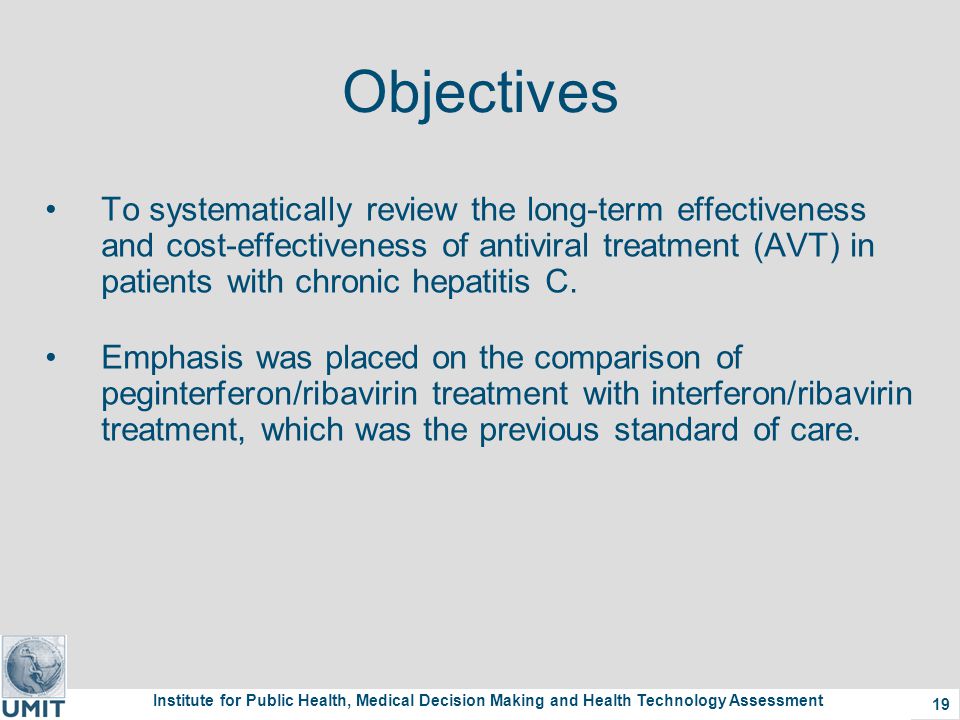 Objectives

• To systematically review the long-term effectiveness and cost-effectiveness of antiviral treatment (AVT) in patients with chronic hepatitis C.

• Emphasis was placed on the comparison of peginterferon/ribavirin treatment with interferon/ribavirin treatment, which was the previous standard of care.

UMIT

Institute for Public Health, Medical Decision Making and Health Technology Assessment

19